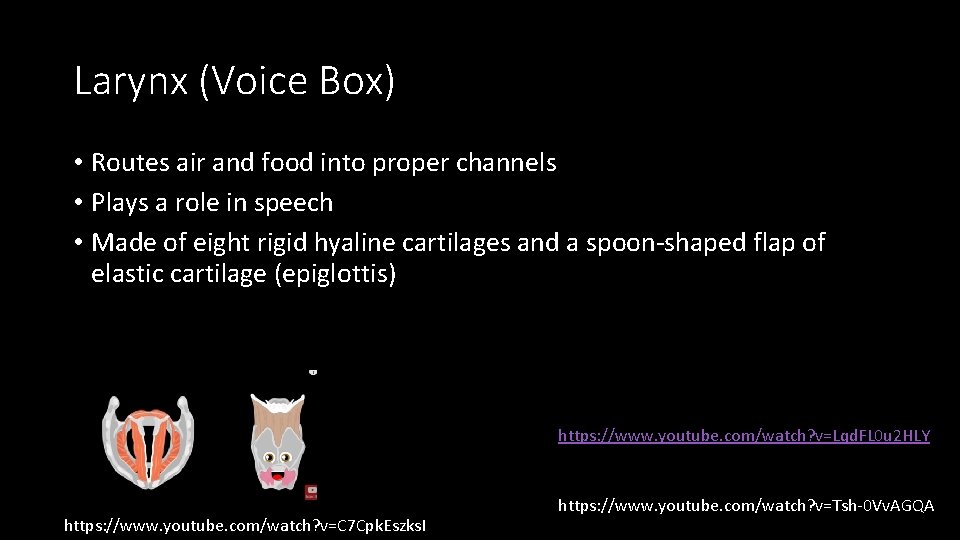 Larynx (Voice Box)

• Routes air and food into proper channels
• Plays a role in speech
• Made of eight rigid hyaline cartilages and a spoon-shaped flap of elastic cartilage (epiglottis)

https://www.youtube.com/watch?v=LqdFL0u2HLY

https://www.youtube.com/watch?v=Tsh-0VvAGQA

https://www.youtube.com/watch?v=C7CpkEszksI